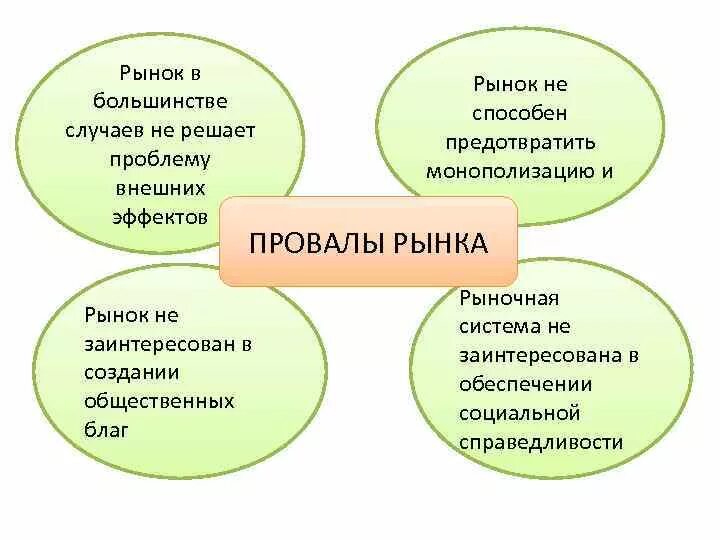 Рынок в большинстве случаев не решает проблему внешних эффектов

Рынок не способен предотвратить монополизацию и

ПРОВАЛЫ РЫНКА

Рынок не заинтересован в создании общественных благ

Рыночная система не заинтересована в обеспечении социальной справедливости